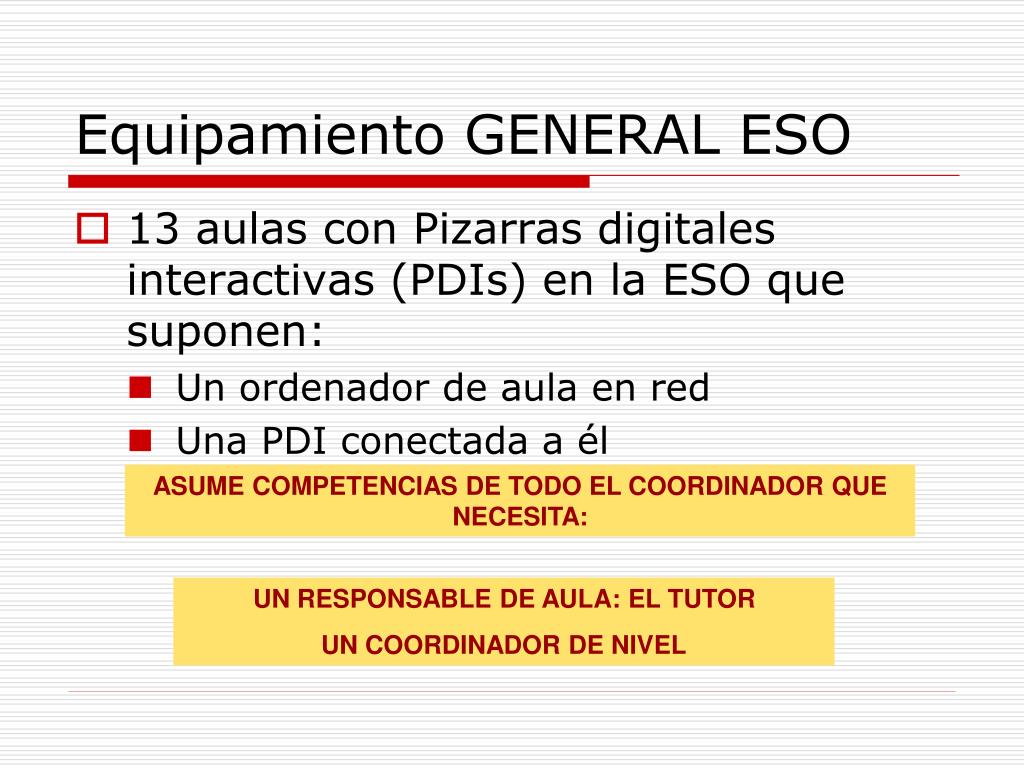 Equipamiento GENERAL ESO

13 aulas con Pizarras digitales interactivas (PDIs) en la ESO que suponen:

Un ordenador de aula en red

Una PDI conectada a él

ASUME COMPETENCIAS DE TODO EL COORDINADOR QUE NECESITA:

UN RESPONSABLE DE AULA: EL TUTOR

UN COORDINADOR DE NIVEL